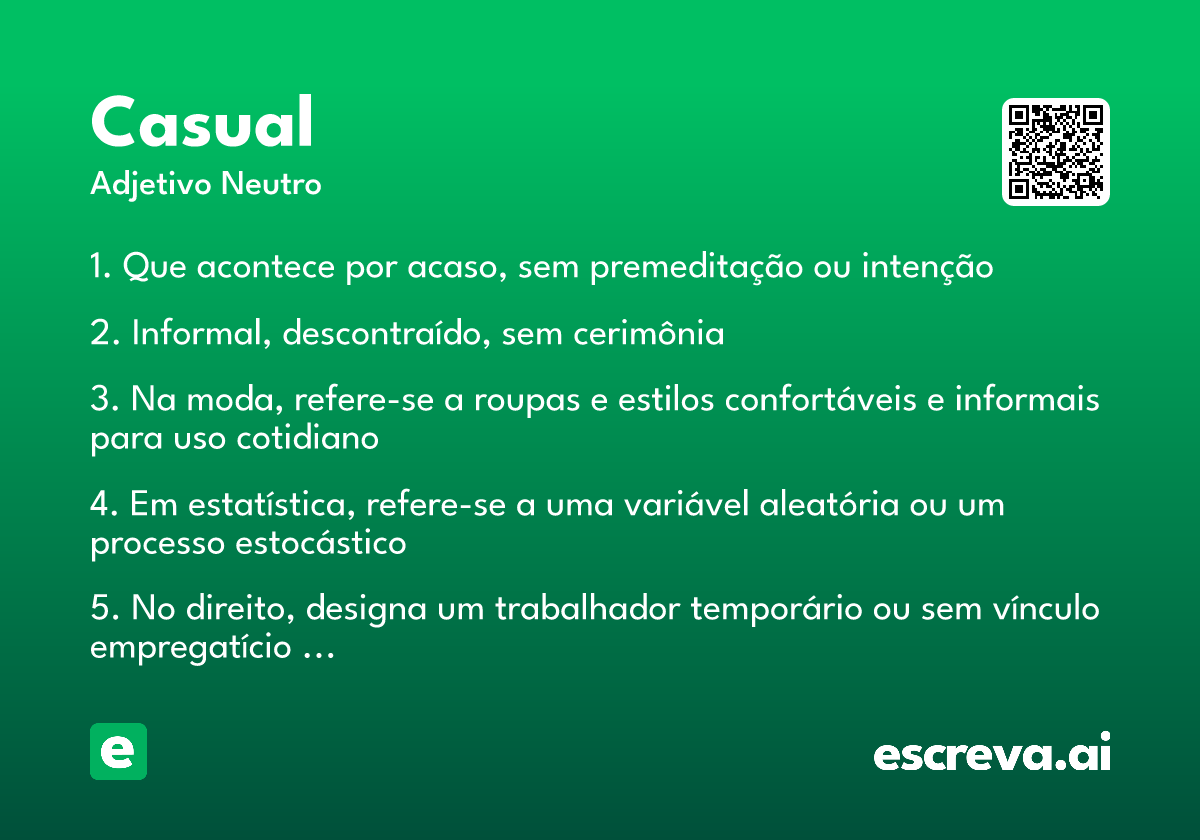 Casual
Adjetivo Neutro

1. Que acontece por acaso, sem premeditação ou intenção

2. Informal, descontraído, sem cerimônia

3. Na moda, refere-se a roupas e estilos confortáveis e informais para uso cotidiano

4. Em estatística, refere-se a uma variável aleatória ou um processo estocástico

5. No direito, designa um trabalhador temporário ou sem vínculo empregatício ...

e

escreva.ai